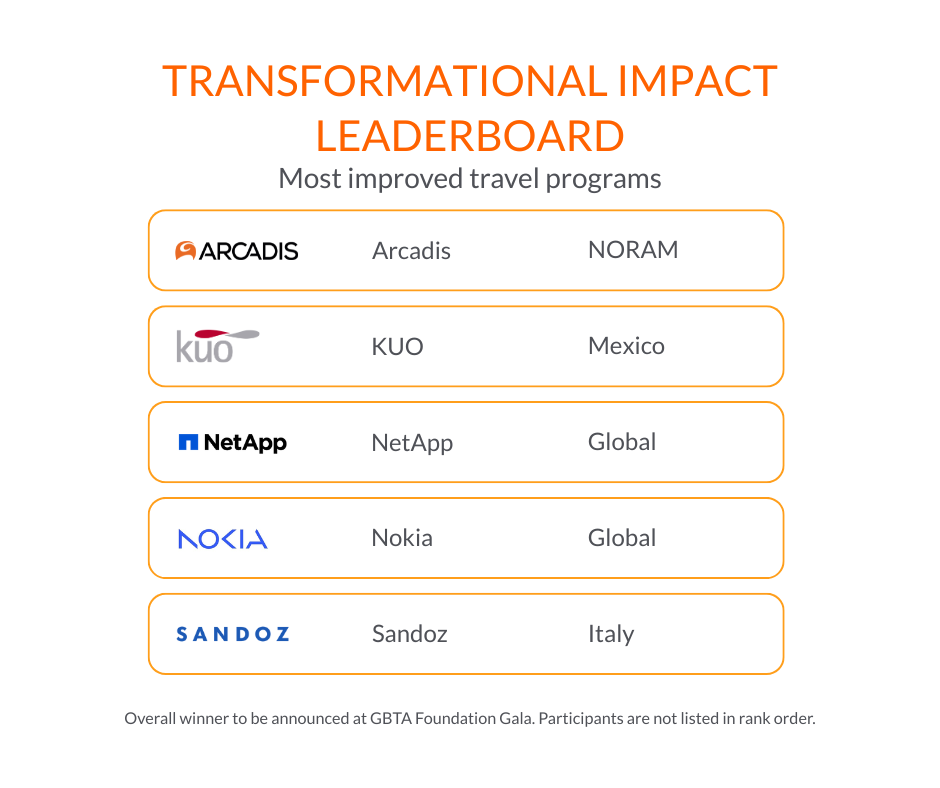 TRANSFORMATIONAL IMPACT LEADERBOARD

Most improved travel programs

ARCADIS Arcadis NORAM

kuo KUO Mexico

NetApp NetApp Global

NOKIA Nokia Global

SANDOZ Sandoz Italy

Overall winner to be announced at GBTA Foundation Gala. Participants are not listed in rank order.